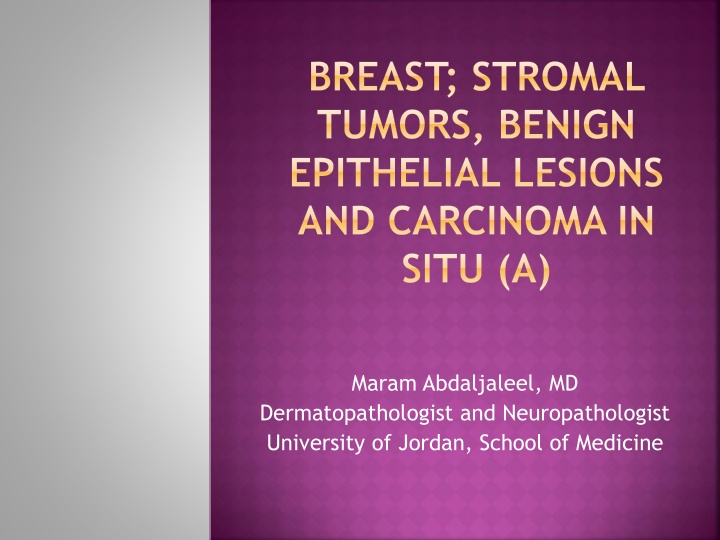 BREAST; STROMAL TUMORS, BENIGN EPITHELIAL LESIONS AND CARCINOMA IN SITU (A)

Maram Abdaljaleel, MD
Dermatopathologist and Neuropathologist
University of Jordan, School of Medicine